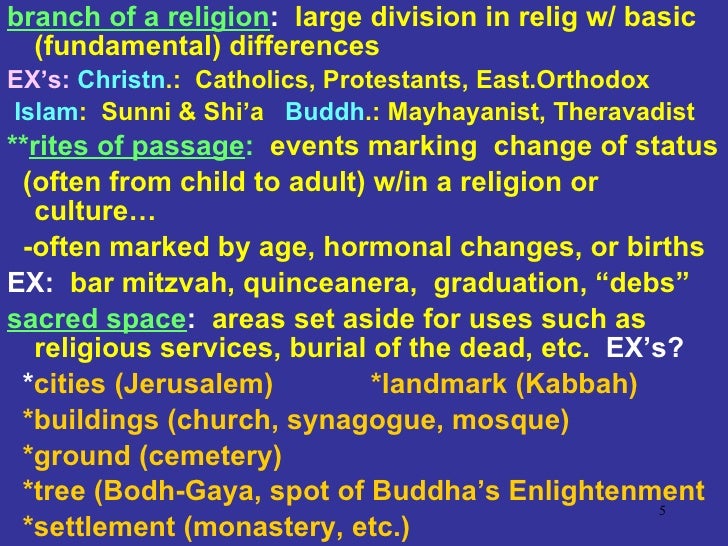 branch of a religion: large division in relig w/ basic (fundamental) differences

EX's: Christn.: Catholics, Protestants, East.Orthodox

Islam: Sunni & Shi'a Buddh.: Mayhayanist, Theravadist

**rites of passage: events marking change of status (often from child to adult) w/in a religion or culture…

-often marked by age, hormonal changes, or births

EX: bar mitzvah, quinceanera, graduation, "debs"

sacred space: areas set aside for uses such as religious services, burial of the dead, etc. EX's?

*cities (Jerusalem) *landmark (Kabbah)

*buildings (church, synagogue, mosque)

*ground (cemetery)

*tree (Bodh-Gaya, spot of Buddha's Enlightenment

*settlement (monastery, etc.)

5